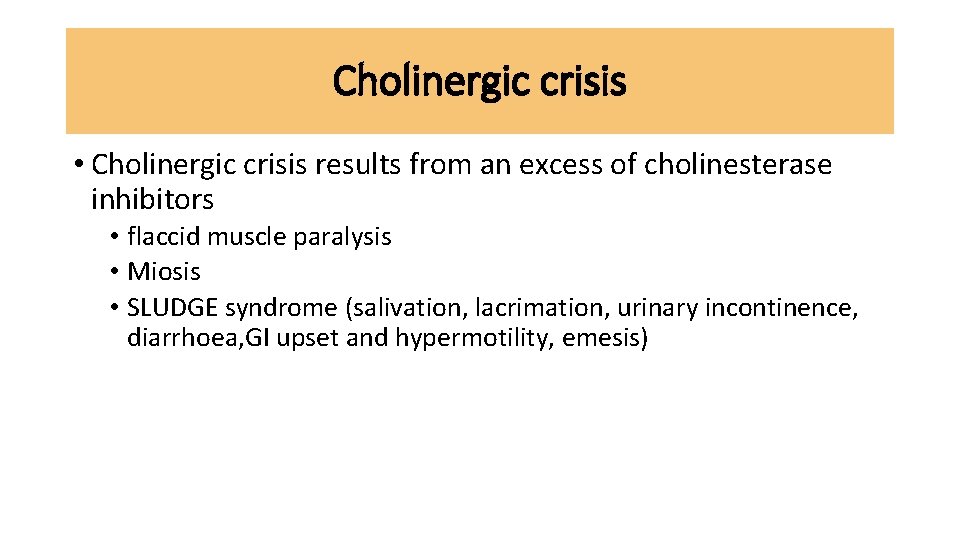 Cholinergic crisis

• Cholinergic crisis results from an excess of cholinesterase inhibitors
• flaccid muscle paralysis
• Miosis
• SLUDGE syndrome (salivation, lacrimation, urinary incontinence, diarrhoea,GI upset and hypermotility, emesis)